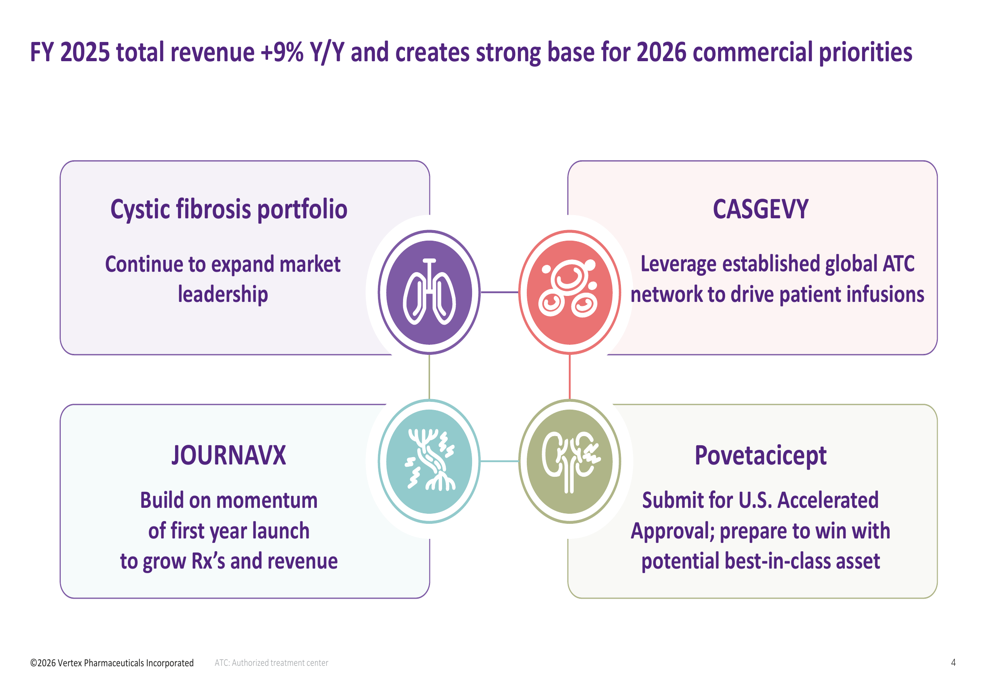 FY 2025 total revenue +9% Y/Y and creates strong base for 2026 commercial priorities

Cystic fibrosis portfolio

Continue to expand market leadership

CASGEVY

Leverage established global ATC network to drive patient infusions

JOURNAVX

Build on momentum of first year launch to grow Rx's and revenue

Povetacicept

Submit for U.S. Accelerated Approval; prepare to win with potential best-in-class asset

©2026 Vertex Pharmaceuticals Incorporated ATC: Authorized treatment center 4